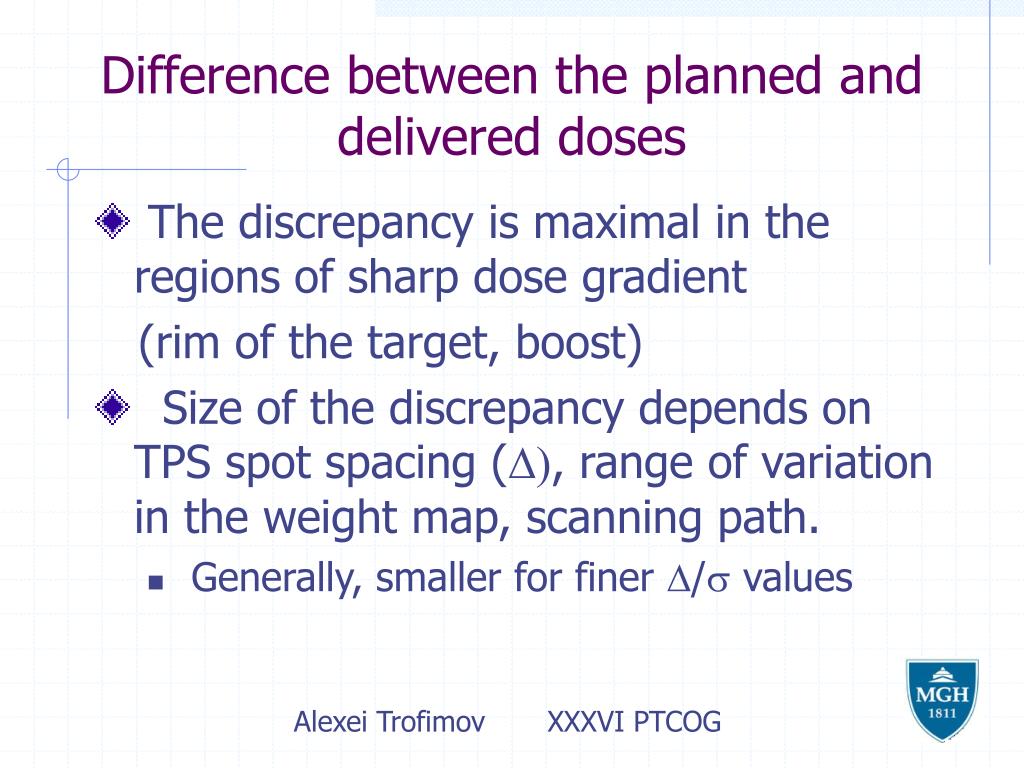 Difference between the planned and delivered doses

The discrepancy is maximal in the regions of sharp dose gradient
(rim of the target, boost)

Size of the discrepancy depends on TPS spot spacing ($\Delta$), range of variation in the weight map, scanning path.

Generally, smaller for finer $\Delta/\sigma$ values

Alexei Trofimov XXXVI PTCOG

MGH
1811